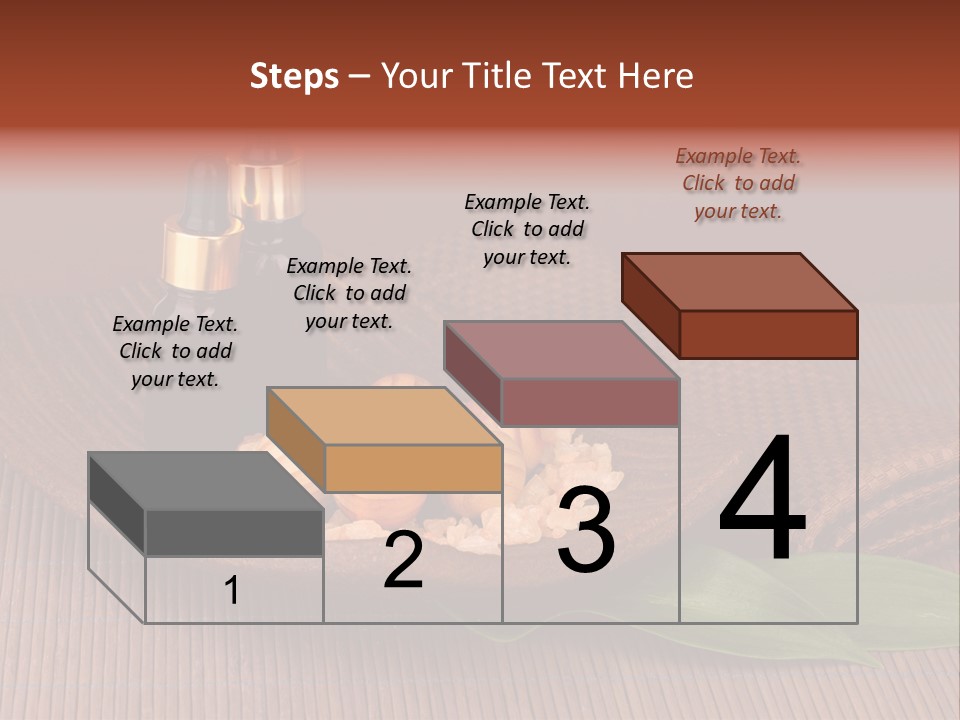 Steps – Your Title Text Here

Example Text. Click to add your text.

Example Text. Click to add your text.

Example Text. Click to add your text.

Example Text. Click to add your text.

1

2

3

4